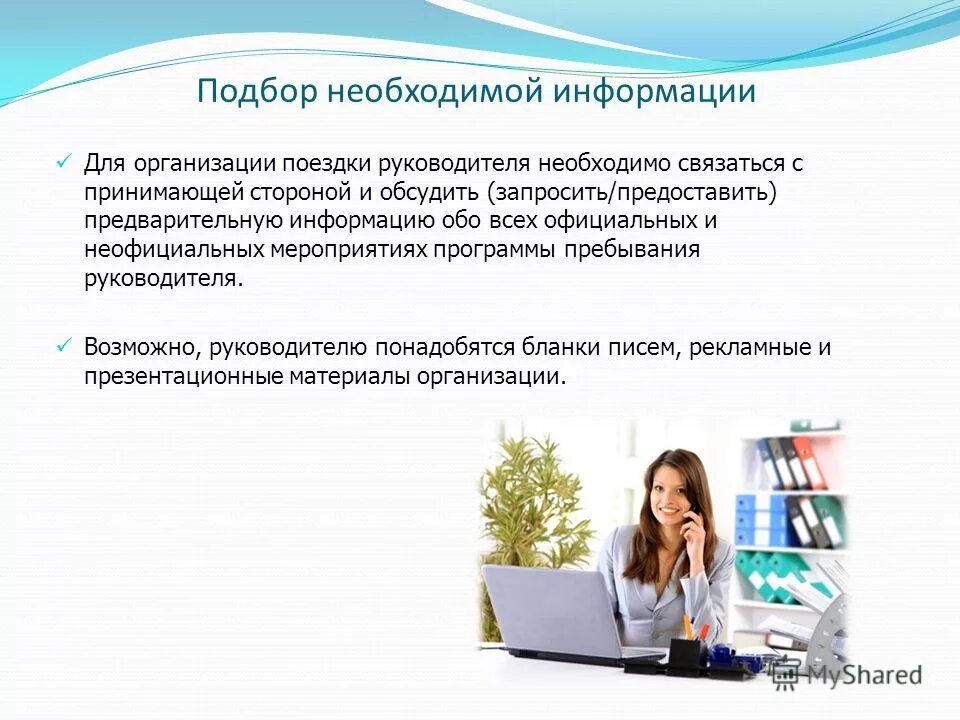 Подбор необходимой информации

✓ Для организации поездки руководителя необходимо связаться с принимающей стороной и обсудить (запросить/предоставить) предварительную информацию обо всех официальных и неофициальных мероприятиях программы пребывания руководителя.

✓ Возможно, руководителю понадобятся бланки писем, рекламные и презентационные материалы организации.

MyShared